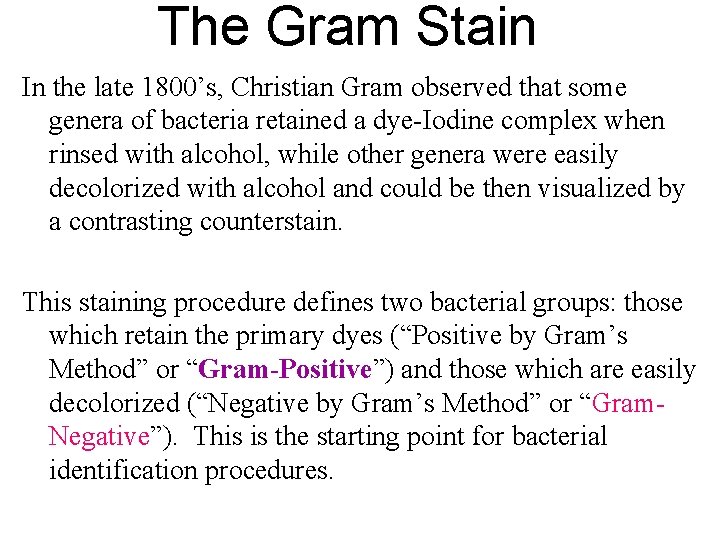 The Gram Stain

In the late 1800’s, Christian Gram observed that some genera of bacteria retained a dye-Iodine complex when rinsed with alcohol, while other genera were easily decolorized with alcohol and could be then visualized by a contrasting counterstain.

This staining procedure defines two bacterial groups: those which retain the primary dyes (“Positive by Gram’s Method” or “Gram-Positive”) and those which are easily decolorized (“Negative by Gram’s Method” or “Gram-Negative”). This is the starting point for bacterial identification procedures.